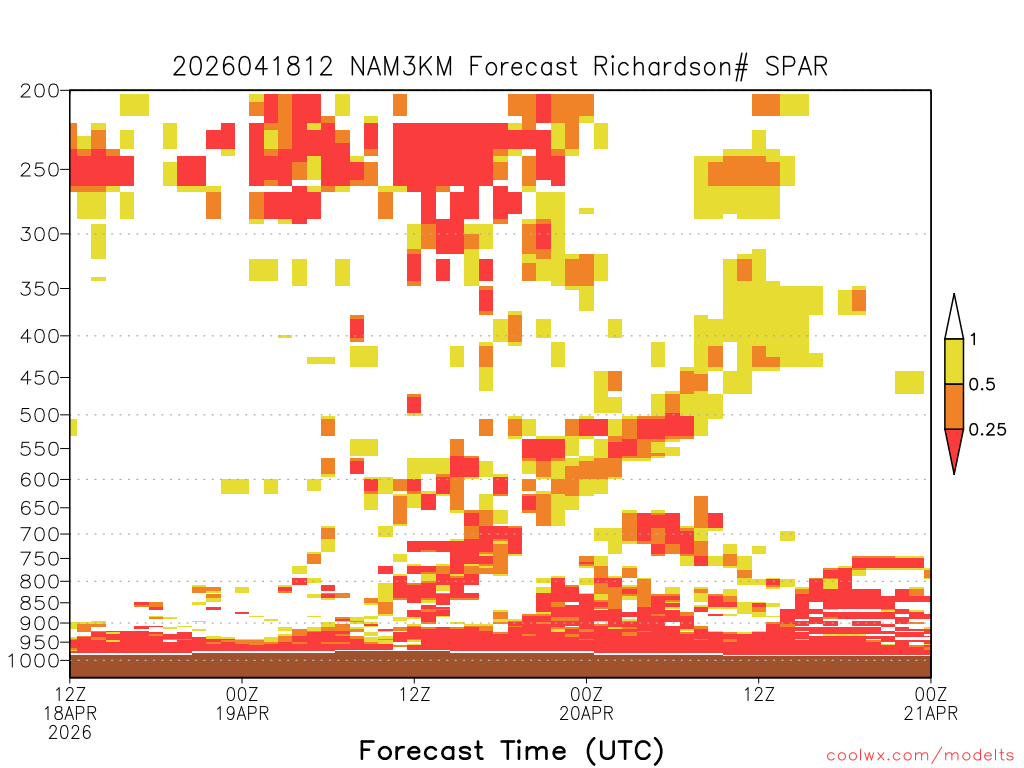 2026041812 NAM3KM Forecast Richardson# SPAR

200
250
300
350
400
450
500
550
600
650
700
750
800
850
900
950
1000

1
0.5
0.25

12Z
18APR
2026
00Z
19APR
12Z
00Z
20APR
12Z
00Z
21APR

Forecast Time (UTC)

coolwx.com/modelts